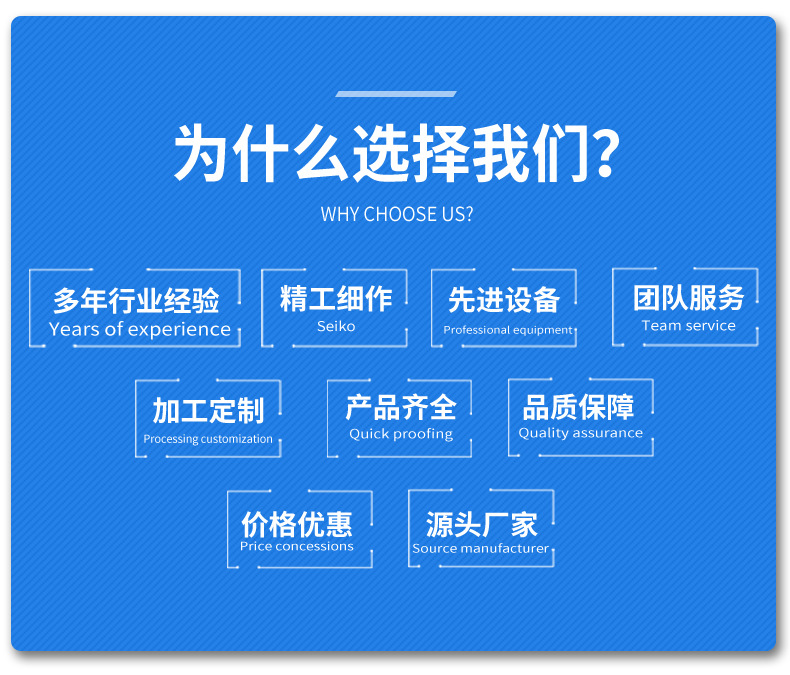 为什么选择我们?
WHY CHOOSE US?

多年行业经验
Years of experience

精工细作
Seiko

先进设备
Professional equipment

团队服务
Team service

加工定制
Processing customization

产品齐全
Quick proofing

品质保障
Quality assurance

价格优惠
Price concessions

源头厂家
Source manufacturer